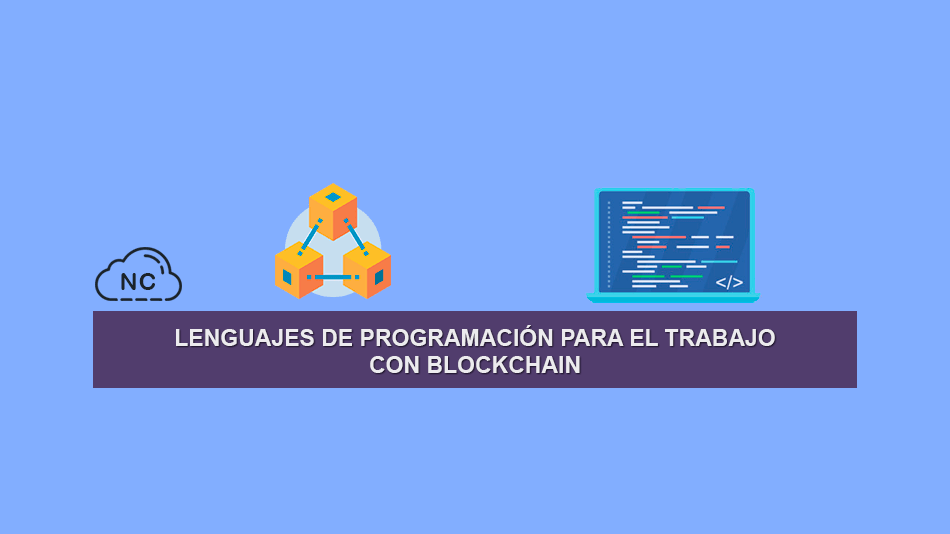 NC

</>

LENGUAJES DE PROGRAMACIÓN PARA EL TRABAJO CON BLOCKCHAIN